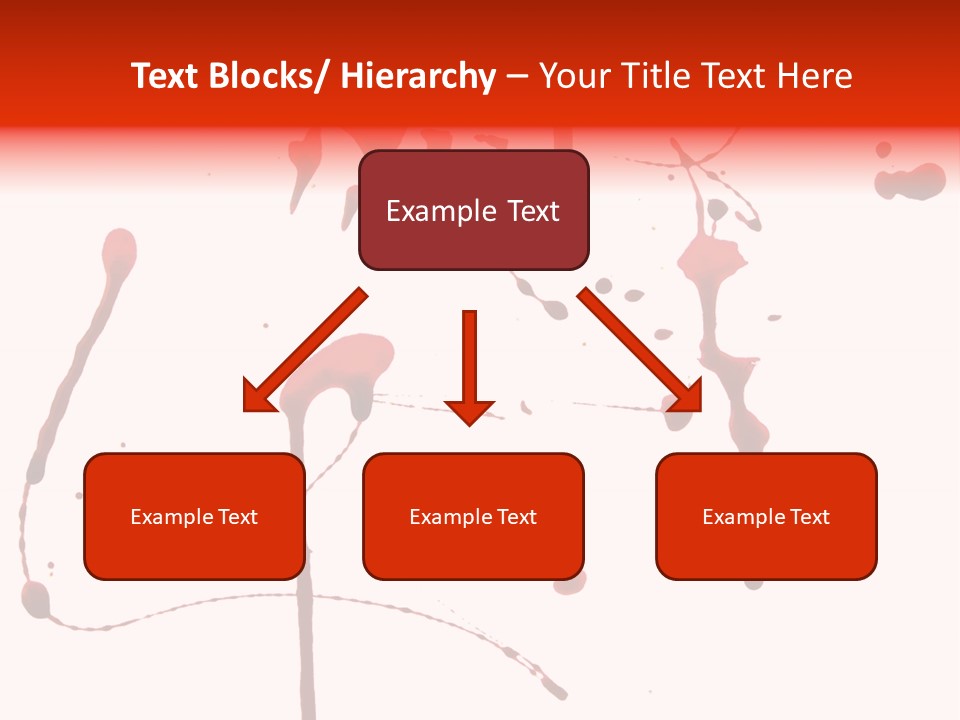 Text Blocks/ Hierarchy – Your Title Text Here

Example Text

Example Text

Example Text

Example Text